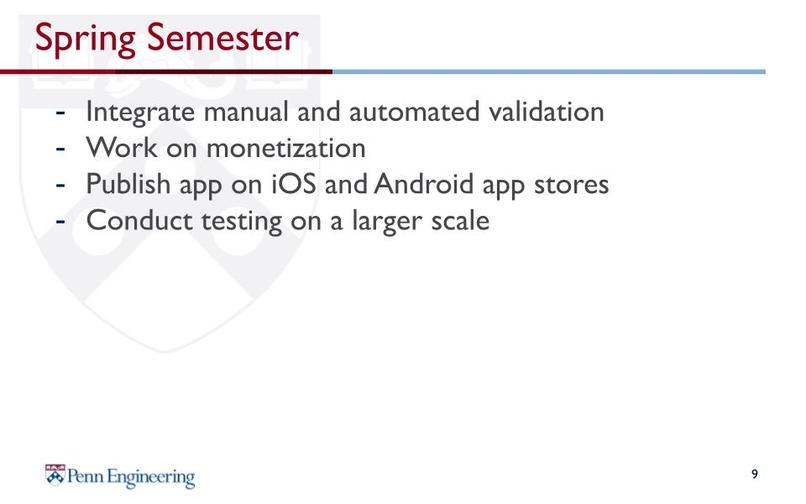 Spring Semester

- Integrate manual and automated validation
- Work on monetization
- Publish app on iOS and Android app stores
- Conduct testing on a larger scale

Penn Engineering

9